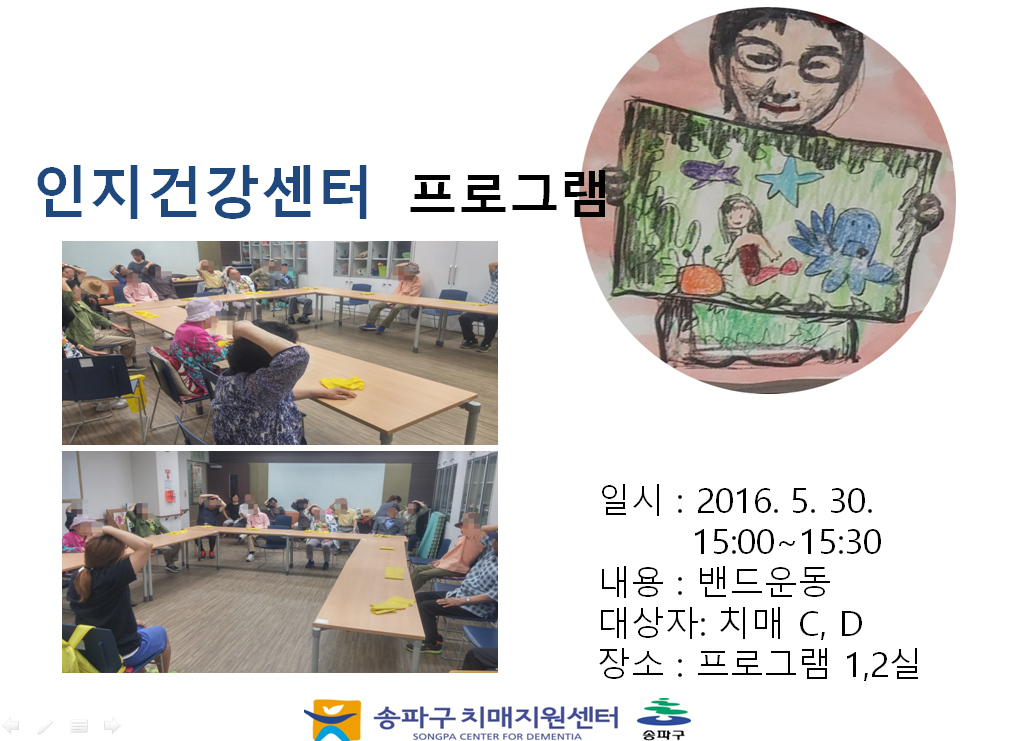 인지건강센터 프로그램

일시 : 2016. 5. 30.
15:00~15:30
내용 : 밴드운동
대상자: 치매 C, D
장소 : 프로그램 1,2실

송파구 치매지원센터
SONGPA CENTER FOR DEMENTIA
송파구